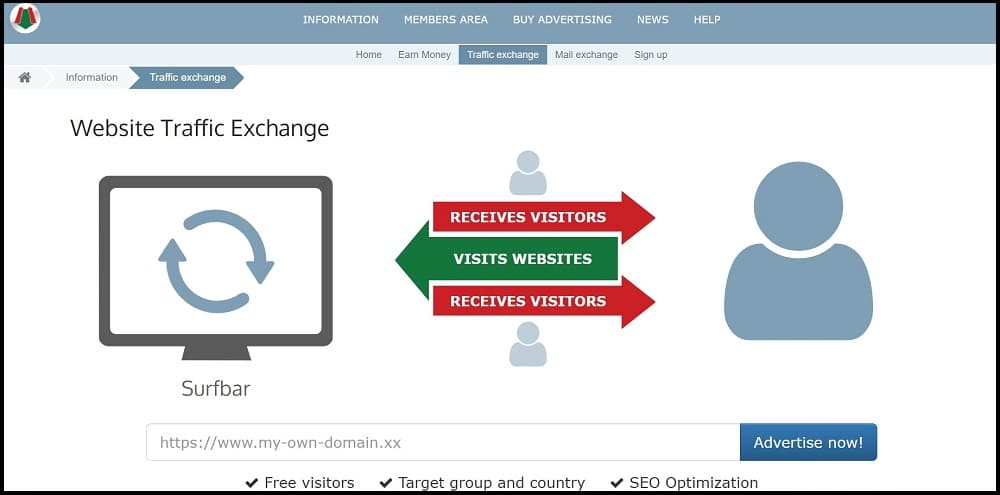 INFORMATION MEMBERS AREA BUY ADVERTISING NEWS HELP

Home Earn Money Traffic exchange Mail exchange Sign up

Information Traffic exchange

Website Traffic Exchange

RECEIVES VISITORS

VISITS WEBSITES

RECEIVES VISITORS

Surfbar

https://www.my-own-domain.xx

Advertise now!

✔ Free visitors ✔ Target group and country ✔ SEO Optimization